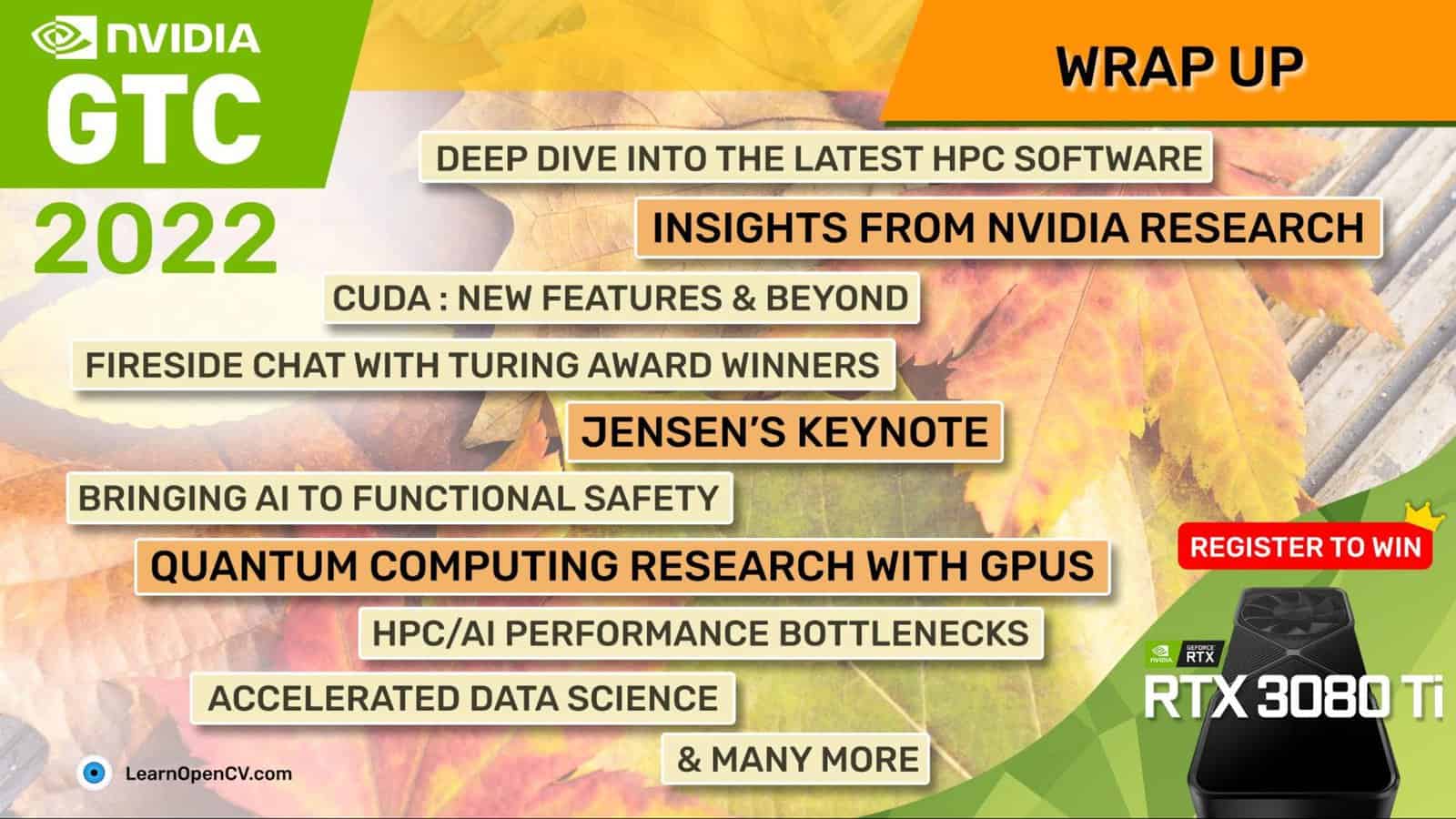 NVIDIA
GTC
2022

WRAP UP

DEEP DIVE INTO THE LATEST HPC SOFTWARE

INSIGHTS FROM NVIDIA RESEARCH

CUDA : NEW FEATURES & BEYOND

FIRESIDE CHAT WITH TURING AWARD WINNERS

JENSEN'S KEYNOTE

BRINGING AI TO FUNCTIONAL SAFETY

QUANTUM COMPUTING RESEARCH WITH GPUS

HPC/AI PERFORMANCE BOTTLENECKS

ACCELERATED DATA SCIENCE

& MANY MORE

REGISTER TO WIN

NVIDIA GEFORCE RTX

RTX 3080 Ti

LearnOpenCV.com